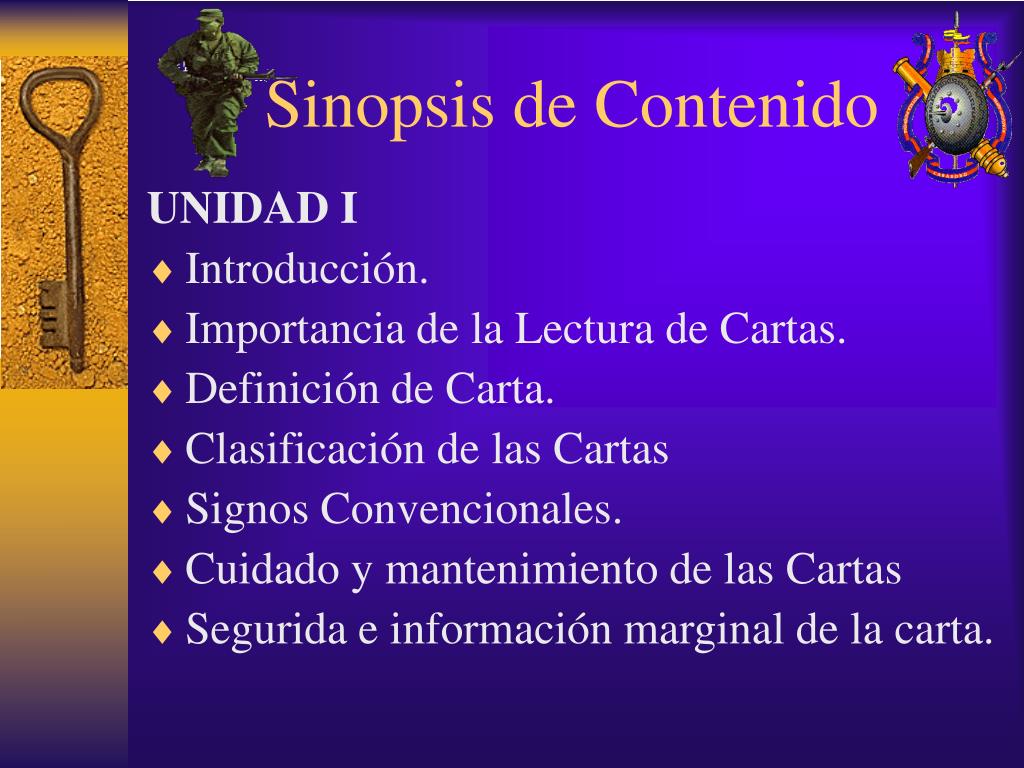 Sinopsis de Contenido

UNIDAD I

♦ Introducción.
♦ Importancia de la Lectura de Cartas.
♦ Definición de Carta.
♦ Clasificación de las Cartas
♦ Signos Convencionales.
♦ Cuidado y mantenimiento de las Cartas
♦ Segurida e información marginal de la carta.